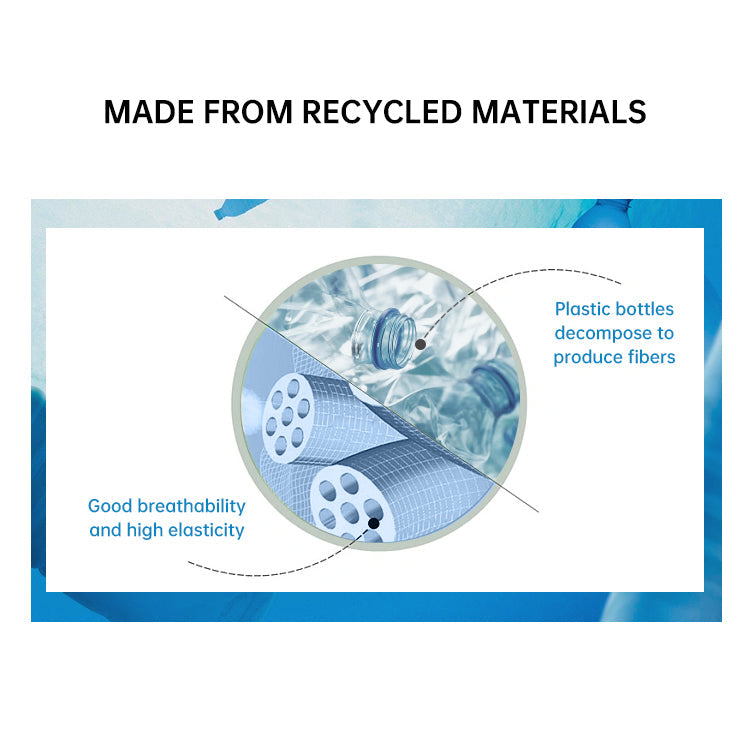 MADE FROM RECYCLED MATERIALS

Plastic bottles decompose to produce fibers

Good breathability and high elasticity